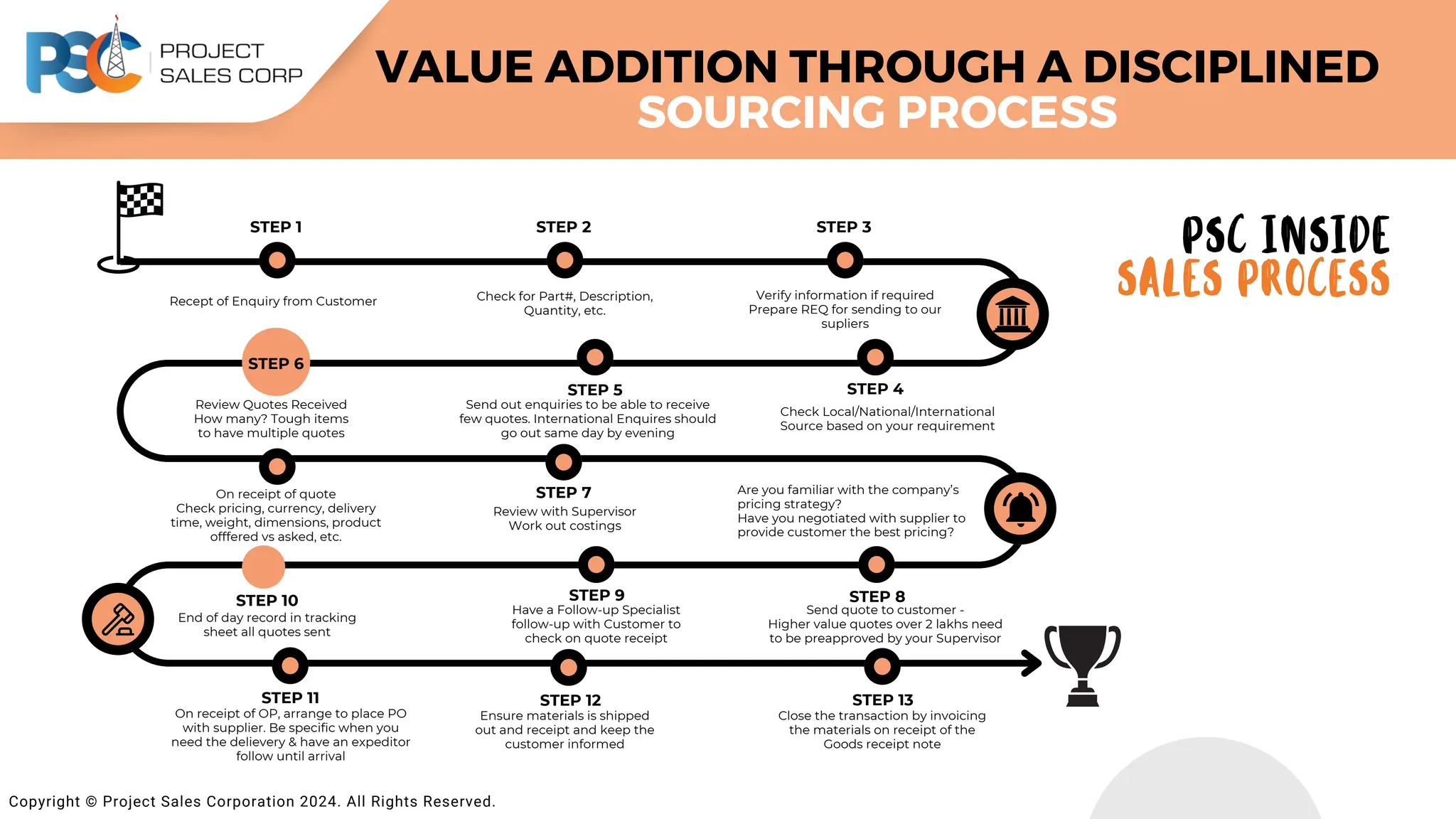 PSC PROJECT SALES CORP

VALUE ADDITION THROUGH A DISCIPLINED SOURCING PROCESS

PSC INSIDE SALES PROCESS

STEP 1
Recept of Enquiry from Customer

STEP 2
Check for Part#, Description, Quantity, etc.

STEP 3
Verify information if required
Prepare REQ for sending to our supliers

STEP 4
Check Local/National/International Source based on your requirement

STEP 5
Send out enquiries to be able to receive few quotes. International Enquires should go out same day by evening

STEP 6
Review Quotes Received
How many? Tough items to have multiple quotes

On receipt of quote
Check pricing, currency, delivery time, weight, dimensions, product offfered vs asked, etc.

STEP 7
Review with Supervisor
Work out costings

Are you familiar with the company's pricing strategy?
Have you negotiated with supplier to provide customer the best pricing?

STEP 8
Send quote to customer -
Higher value quotes over 2 lakhs need to be preapproved by your Supervisor

STEP 9
Have a Follow-up Specialist follow-up with Customer to check on quote receipt

STEP 10
End of day record in tracking sheet all quotes sent

STEP 11
On receipt of OP, arrange to place PO with supplier. Be specific when you need the delievery & have an expeditor follow until arrival

STEP 12
Ensure materials is shipped out and receipt and keep the customer informed

STEP 13
Close the transaction by invoicing the materials on receipt of the Goods receipt note

Copyright © Project Sales Corporation 2024. All Rights Reserved.